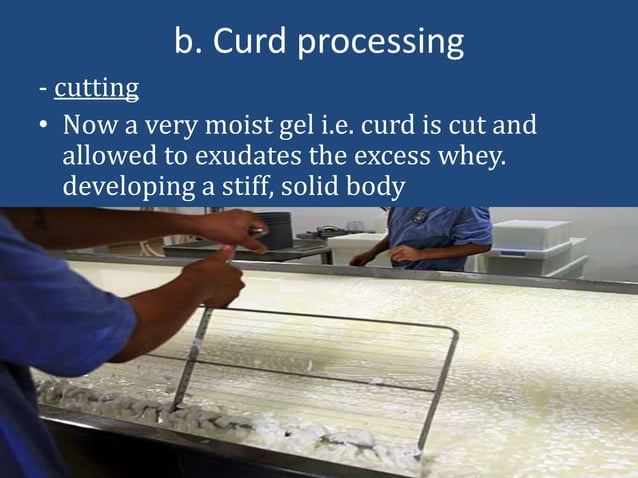 b. Curd processing

- cutting

• Now a very moist gel i.e. curd is cut and allowed to exudates the excess whey. developing a stiff, solid body